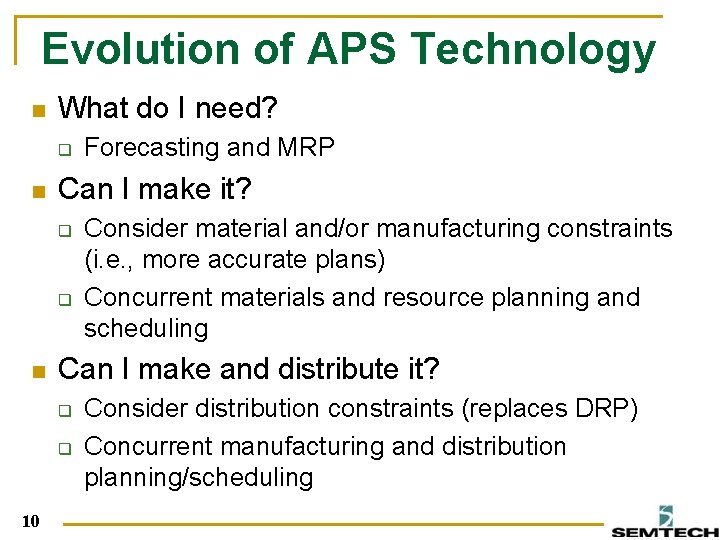 Evolution of APS Technology

What do I need?

Forecasting and MRP

Can I make it?

Consider material and/or manufacturing constraints (i.e., more accurate plans)

Concurrent materials and resource planning and scheduling

Can I make and distribute it?

Consider distribution constraints (replaces DRP)

Concurrent manufacturing and distribution planning/scheduling

10

SEMTECH